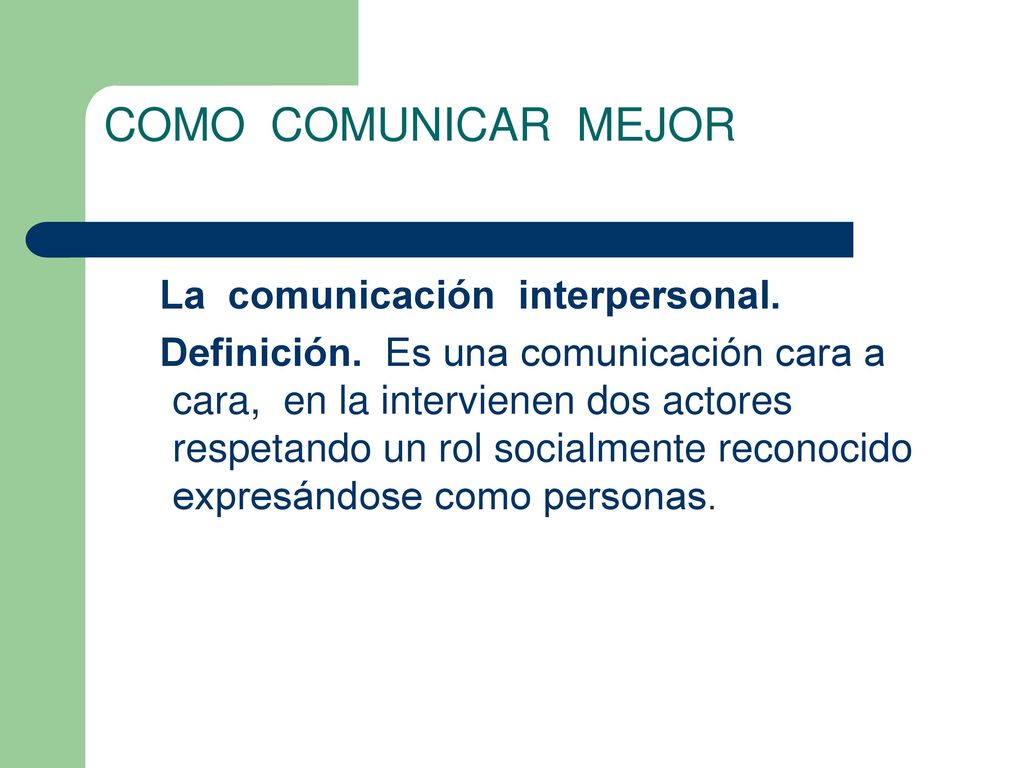 COMO COMUNICAR MEJOR

La comunicación interpersonal.

Definición. Es una comunicación cara a cara, en la intervienen dos actores respetando un rol socialmente reconocido expresándose como personas.